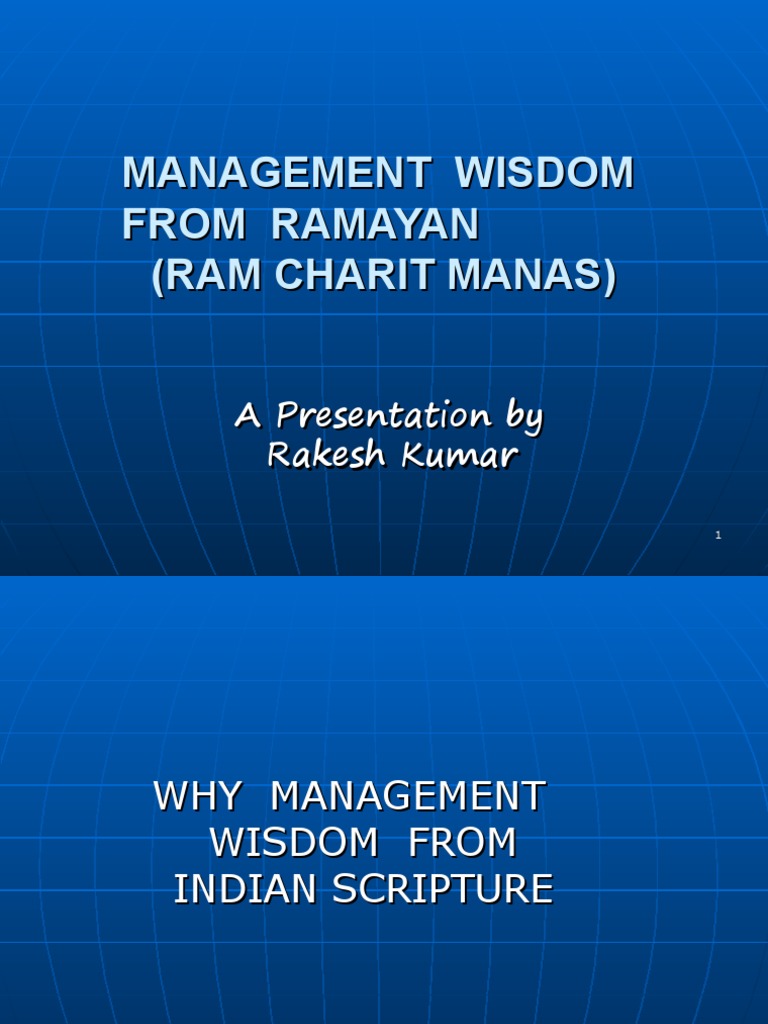 MANAGEMENT WISDOM FROM RAMAYAN (RAM CHARIT MANAS)

A Presentation by Rakesh Kumar

1

WHY MANAGEMENT WISDOM FROM INDIAN SCRIPTURE